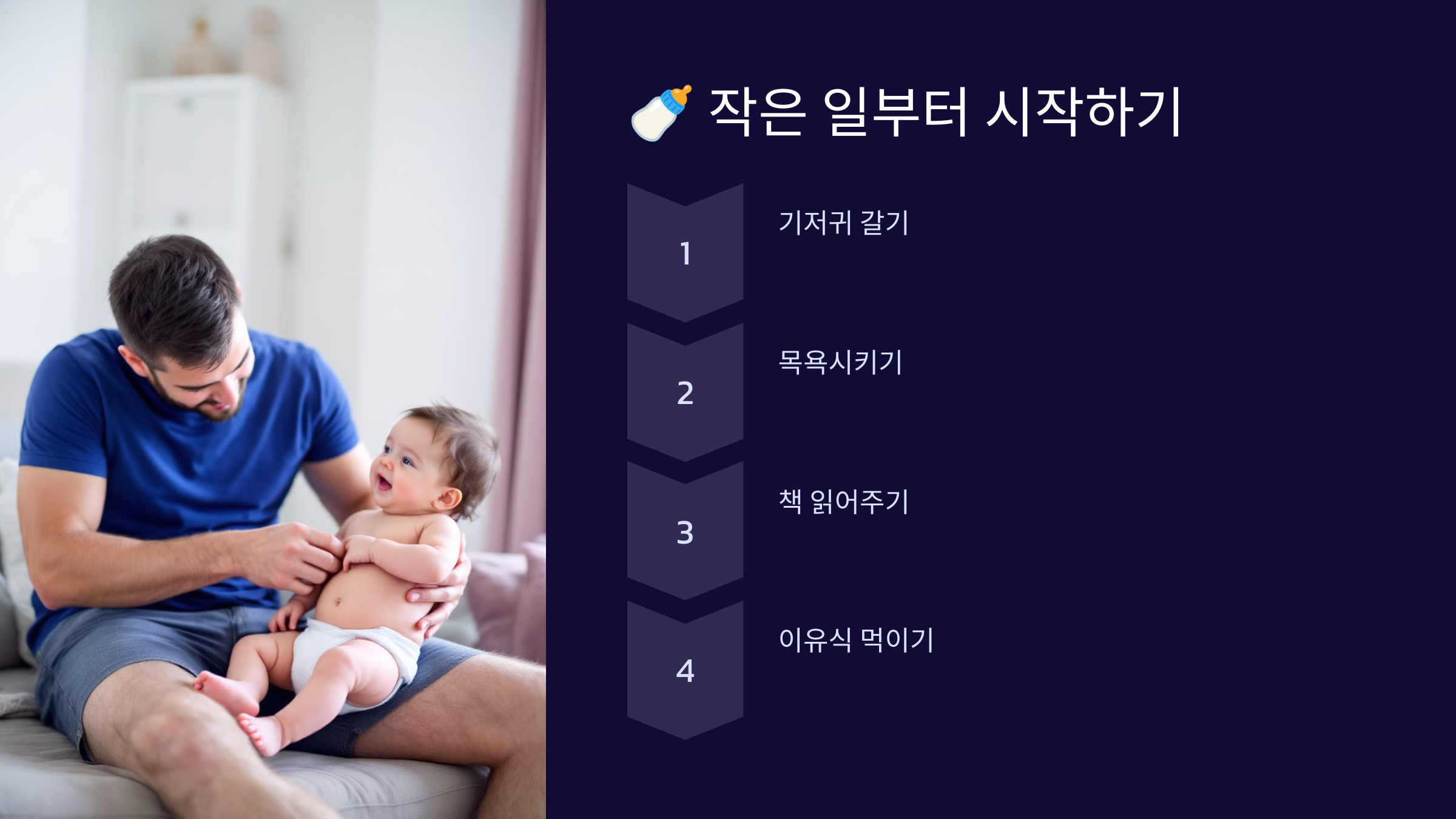 🍼 작은 일부터 시작하기

1

기저귀 갈기

2

목욕시키기

3

책 읽어주기

4

이유식 먹이기